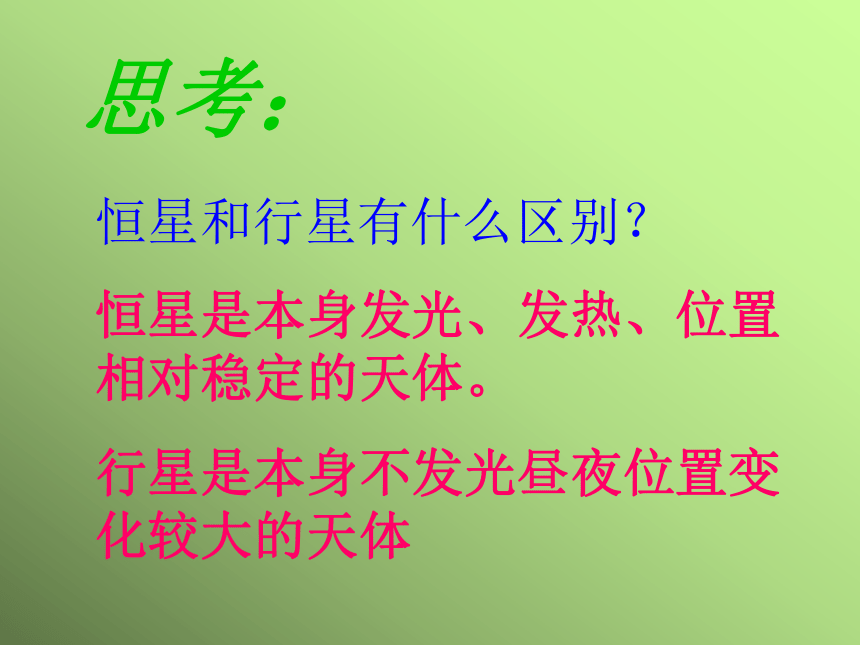 思考:

恒星和行星有什么区别?

恒星是本身发光、发热、位置相对稳定的天体。

行星是本身不发光昼夜位置变化较大的天体